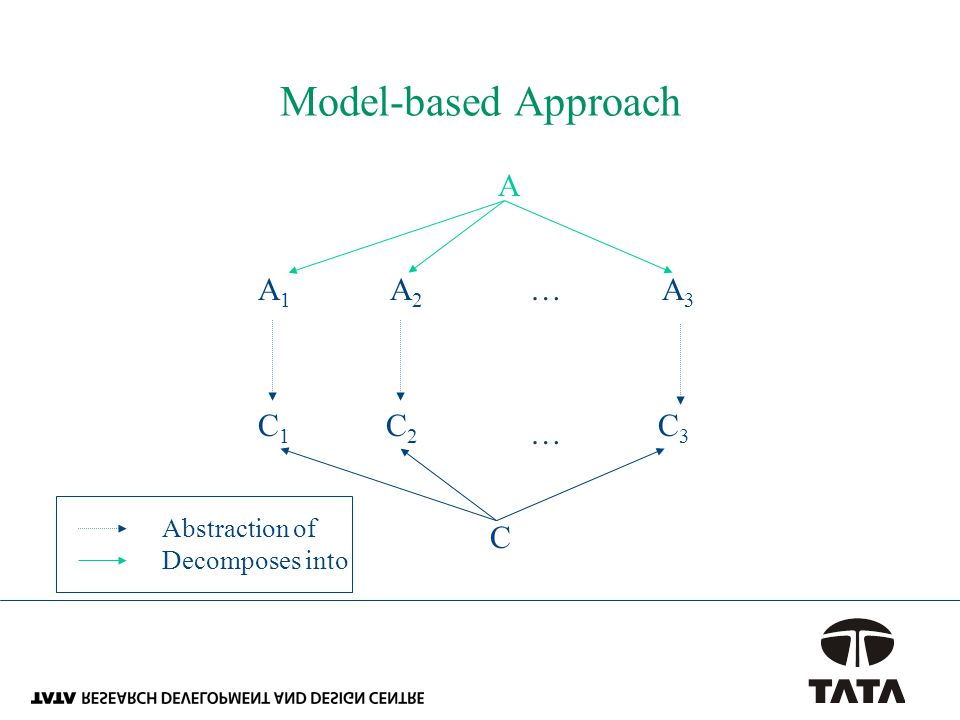 Model-based Approach

A

$A_1$ $A_2$ … $A_3$

$C_1$ $C_2$ … $C_3$

C

Abstraction of
Decomposes into

TATA RESEARCH DEVELOPMENT AND DESIGN CENTRE

TATA